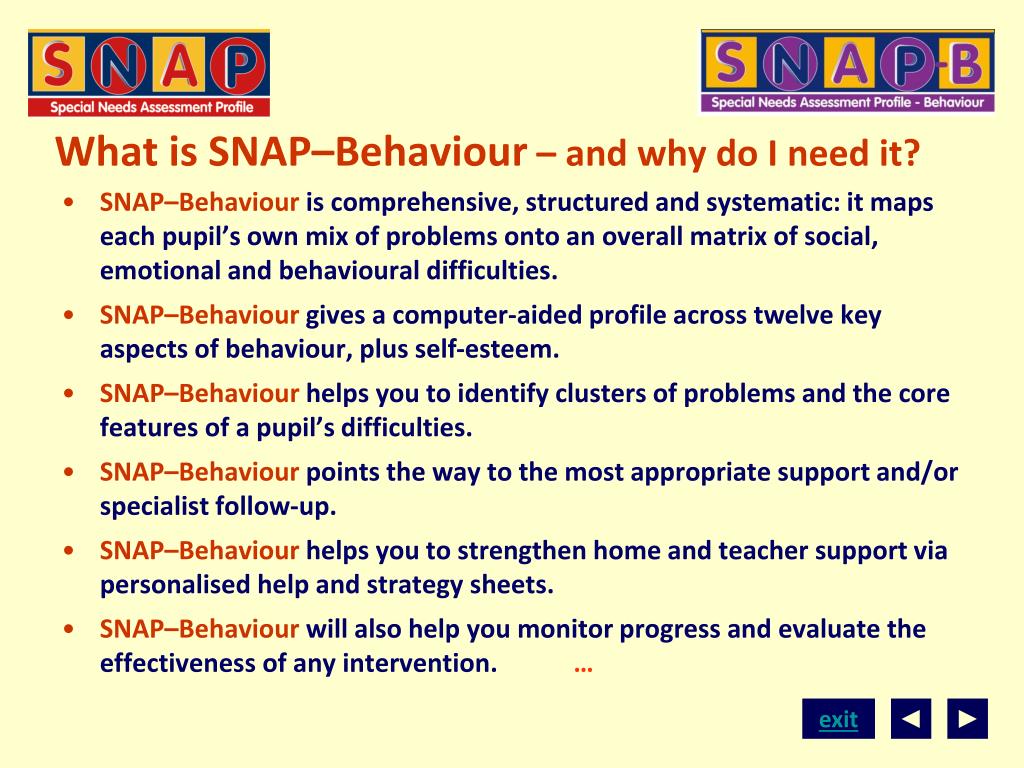 SNAP
Special Needs Assessment Profile

SNAP-B
Special Needs Assessment Profile - Behaviour

What is SNAP–Behaviour – and why do I need it?

• SNAP–Behaviour is comprehensive, structured and systematic: it maps each pupil's own mix of problems onto an overall matrix of social, emotional and behavioural difficulties.

• SNAP–Behaviour gives a computer-aided profile across twelve key aspects of behaviour, plus self-esteem.

• SNAP–Behaviour helps you to identify clusters of problems and the core features of a pupil's difficulties.

• SNAP–Behaviour points the way to the most appropriate support and/or specialist follow-up.

• SNAP–Behaviour helps you to strengthen home and teacher support via personalised help and strategy sheets.

• SNAP–Behaviour will also help you monitor progress and evaluate the effectiveness of any intervention. …

exit ◄ ►